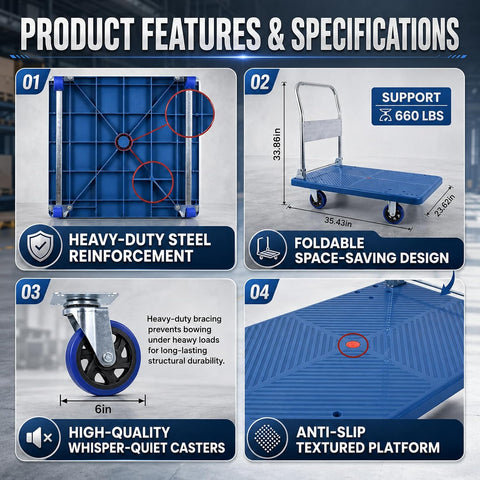 PRODUCT FEATURES & SPECIFICATIONS

01

HEAVY-DUTY STEEL REINFORCEMENT

02

SUPPORT
660 LBS

33.86in

35.43in

23.62in

FOLDABLE SPACE-SAVING DESIGN

03

Heavy-duty bracing prevents bowing under heavy loads for long-lasting structural durability.

6in

HIGH-QUALITY WHISPER-QUIET CASTERS

04

ANTI-SLIP TEXTURED PLATFORM